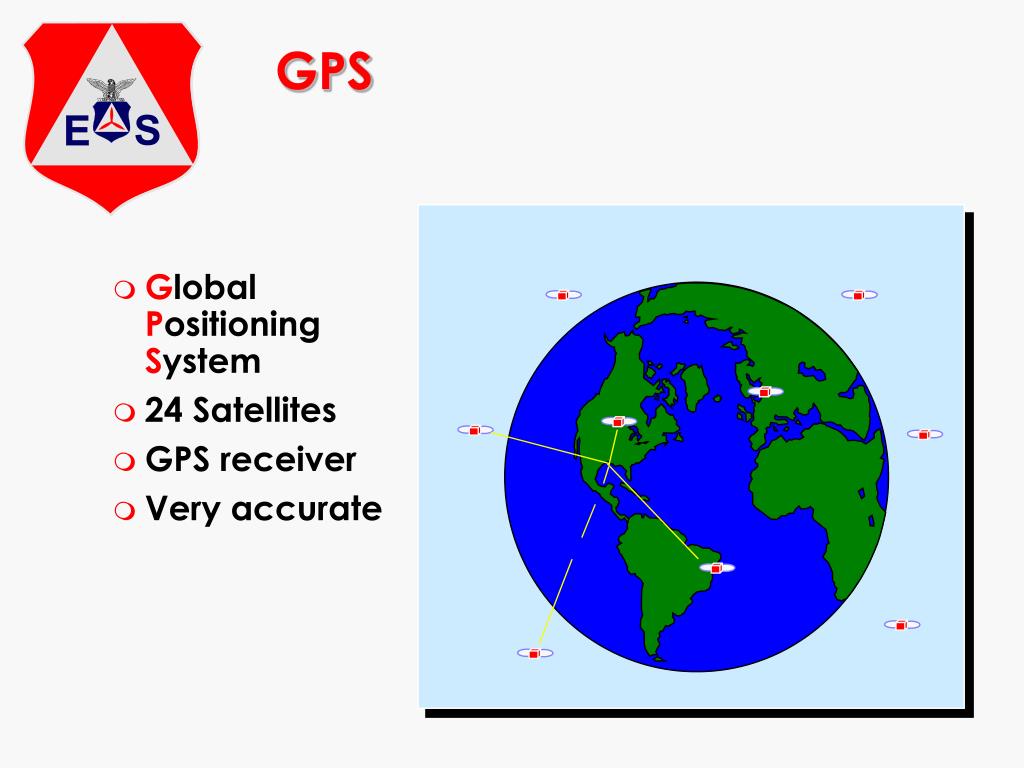 E S

GPS

Global Positioning System
24 Satellites
GPS receiver
Very accurate